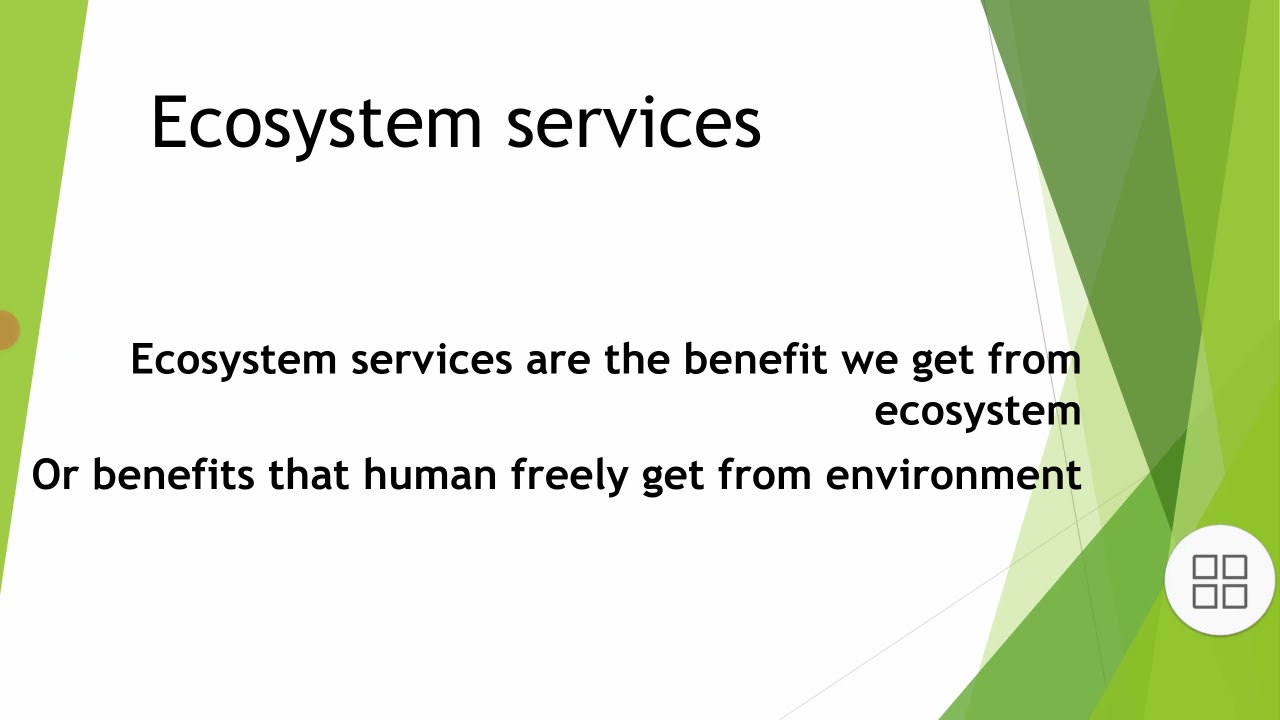 Ecosystem services

Ecosystem services are the benefit we get from ecosystem

Or benefits that human freely get from environment